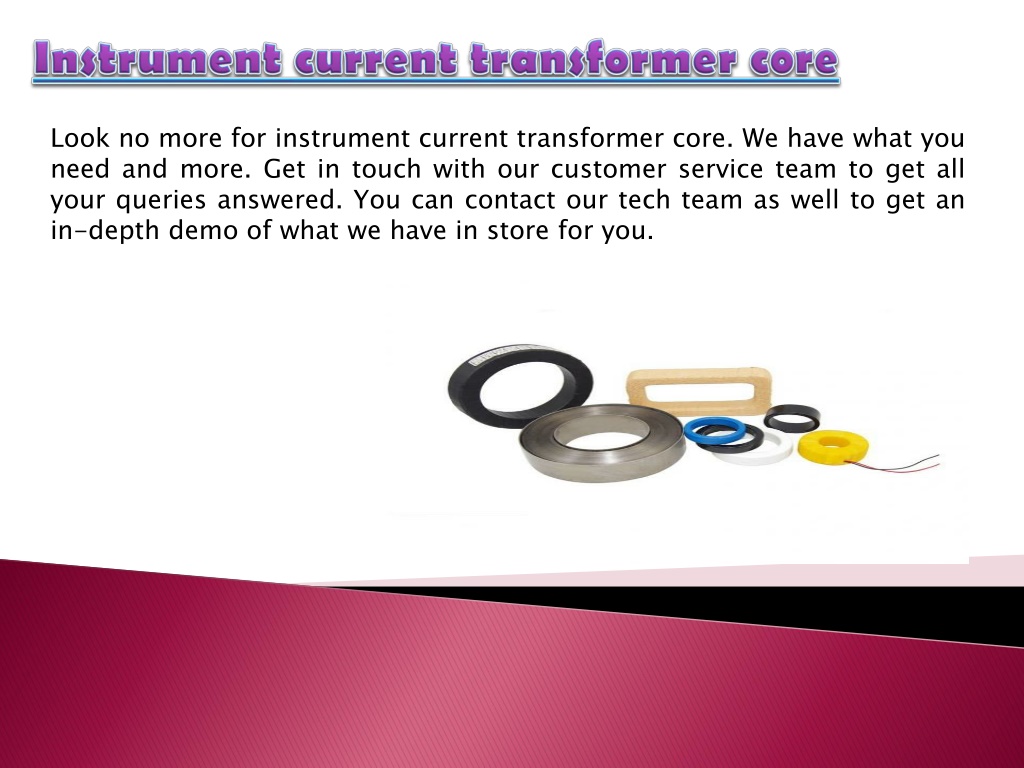 Instrument current transformer core

Look no more for instrument current transformer core. We have what you need and more. Get in touch with our customer service team to get all your queries answered. You can contact our tech team as well to get an in-depth demo of what we have in store for you.